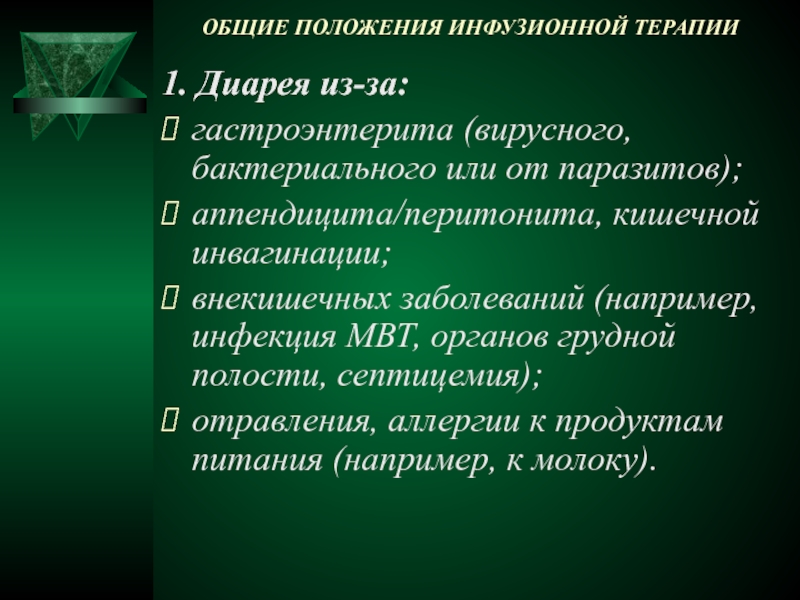 ОБЩИЕ ПОЛОЖЕНИЯ ИНФУЗИОННОЙ ТЕРАПИИ

1. Диарея из-за:

гастроэнтерита (вирусного, бактериального или от паразитов);

аппендицита/перитонита, кишечной инвагинации;

внекишечных заболеваний (например, инфекция МВТ, органов грудной полости, септицемия);

отравления, аллергии к продуктам питания (например, к молоку).